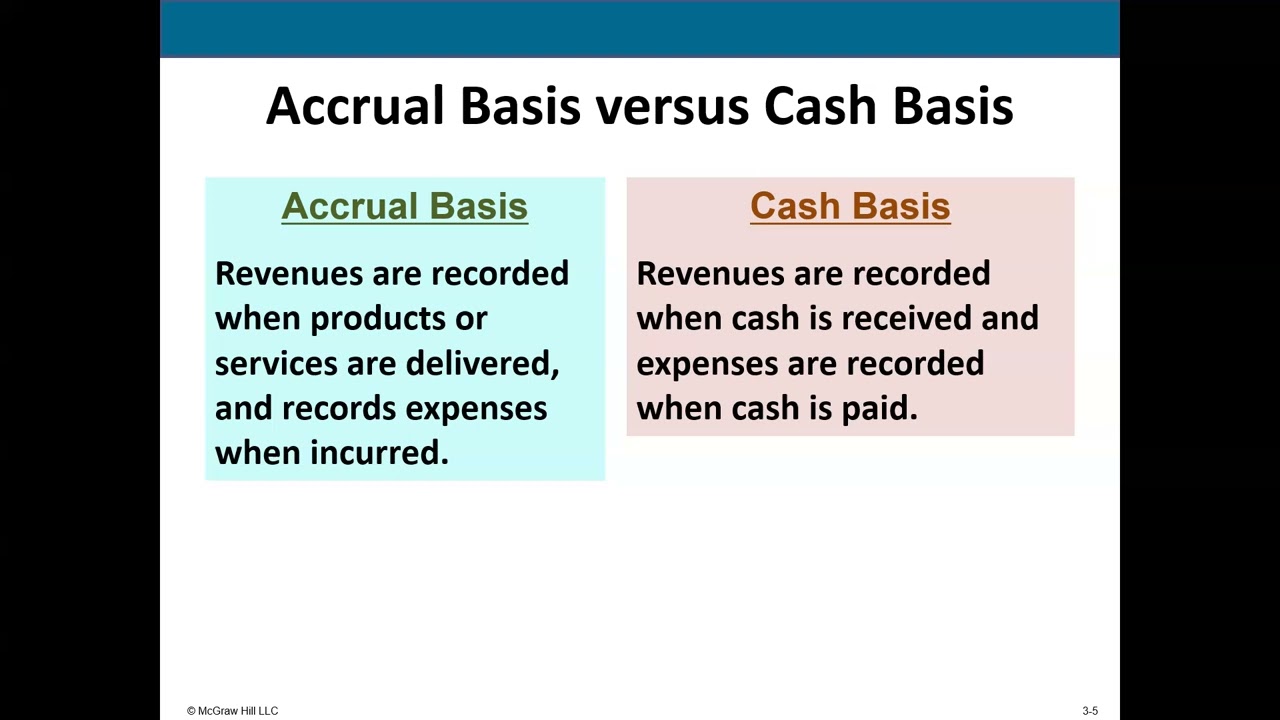 Accrual Basis versus Cash Basis

Accrual Basis

Revenues are recorded when products or services are delivered, and records expenses when incurred.

Cash Basis

Revenues are recorded when cash is received and expenses are recorded when cash is paid.

© McGraw Hill LLC

3-5